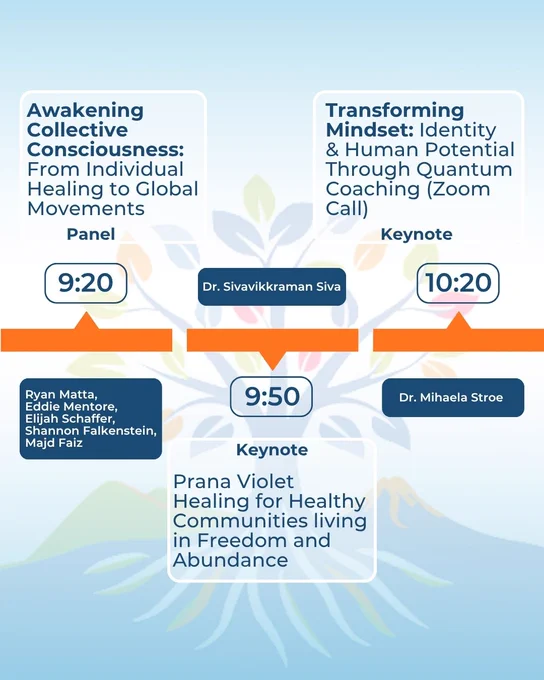 Awakening Collective Consciousness: From Individual Healing to Global Movements

Panel

9:20

Ryan Matta, Eddie Mentore, Elijah Schaffer, Shannon Falkenstein, Majd Faiz

Dr. Sivavikkraman Siva

9:50

Keynote

Prana Violet Healing for Healthy Communities living in Freedom and Abundance

Transforming Mindset: Identity & Human Potential Through Quantum Coaching (Zoom Call)

Keynote

10:20

Dr. Mihaela Stroe